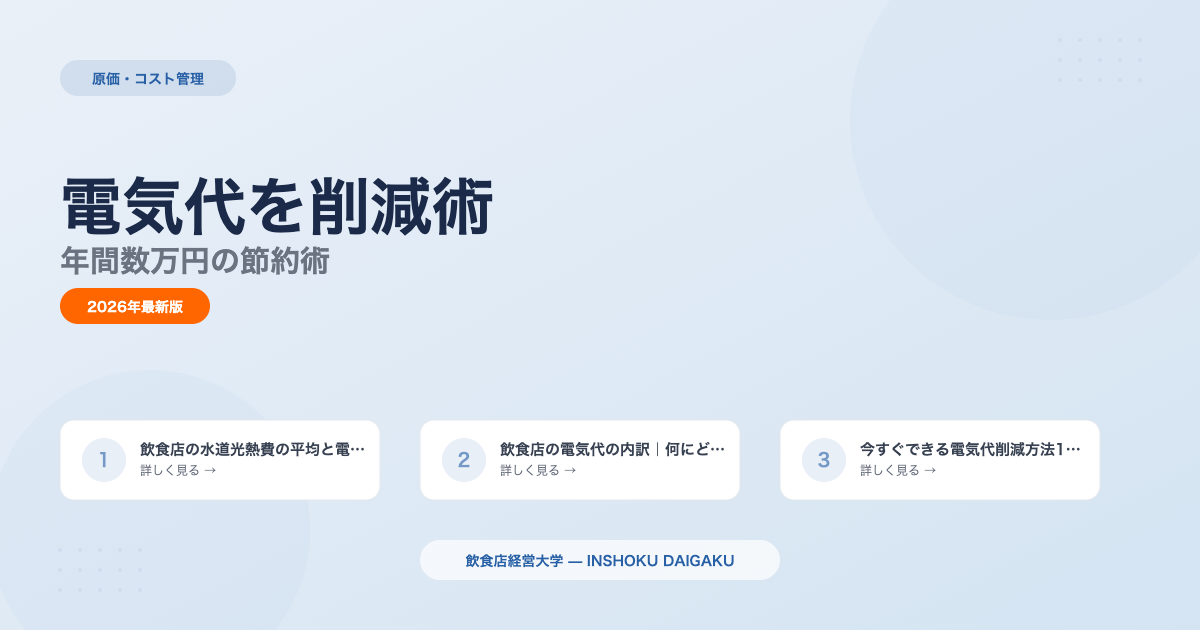 原価・コスト管理

電気代を削減術
年間数万円の節約術

2026年最新版

1 飲食店の水道光熱費の平均と電…
詳しく見る →

2 飲食店の電気代の内訳｜何にど…
詳しく見る →

3 今すぐできる電気代削減方法1…
詳しく見る →

飲食店経営大学 — INSHOKU DAIGAKU